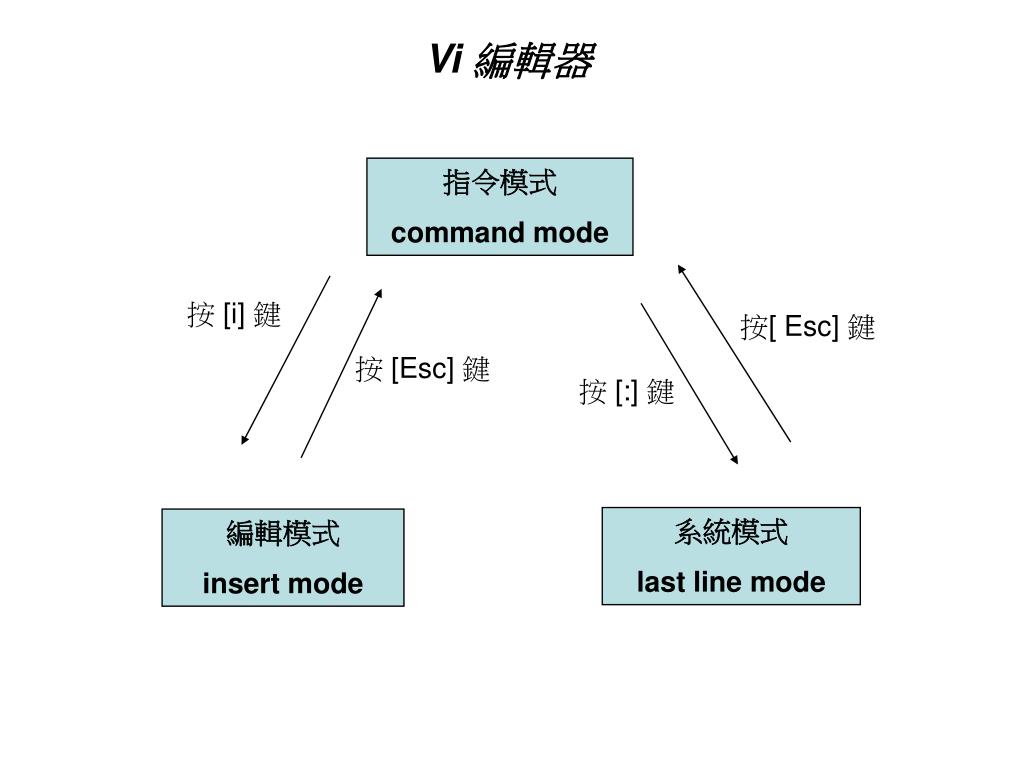 Vi 編輯器

指令模式
command mode

按 [i] 鍵

按 [Esc] 鍵

按 [:] 鍵

按[ Esc] 鍵

編輯模式
insert mode

系統模式
last line mode